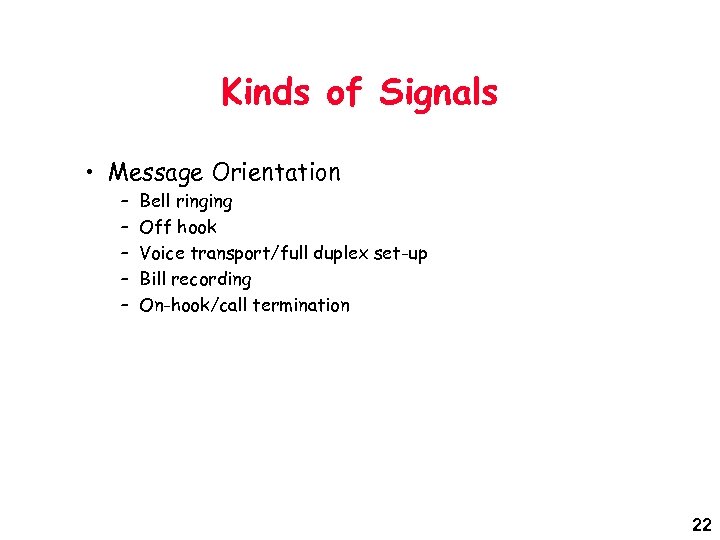 Kinds of Signals

• Message Orientation
– Bell ringing
– Off hook
– Voice transport/full duplex set-up
– Bill recording
– On-hook/call termination

22